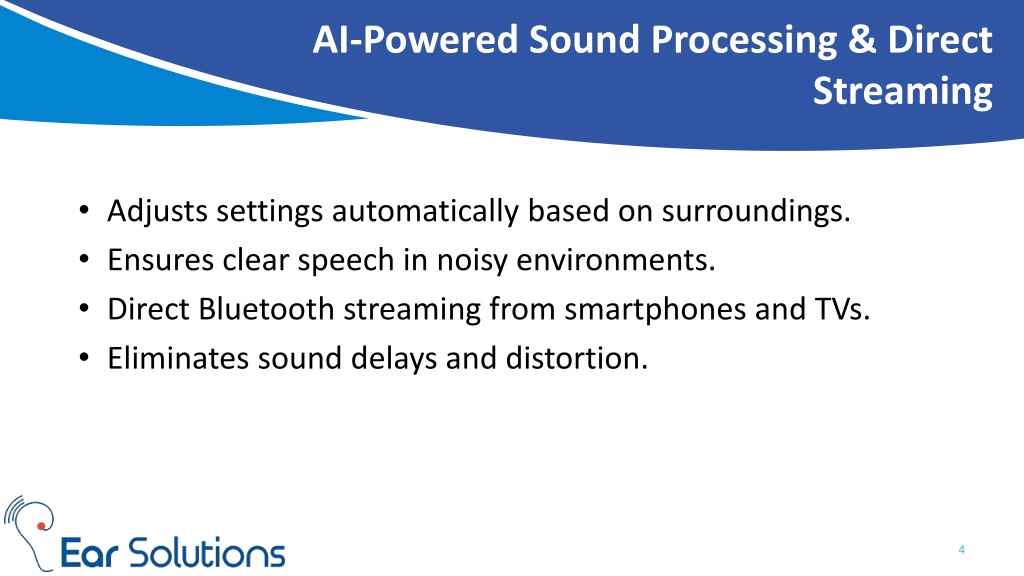 AI-Powered Sound Processing & Direct Streaming

• Adjusts settings automatically based on surroundings.
• Ensures clear speech in noisy environments.
• Direct Bluetooth streaming from smartphones and TVs.
• Eliminates sound delays and distortion.

Ear Solutions

4